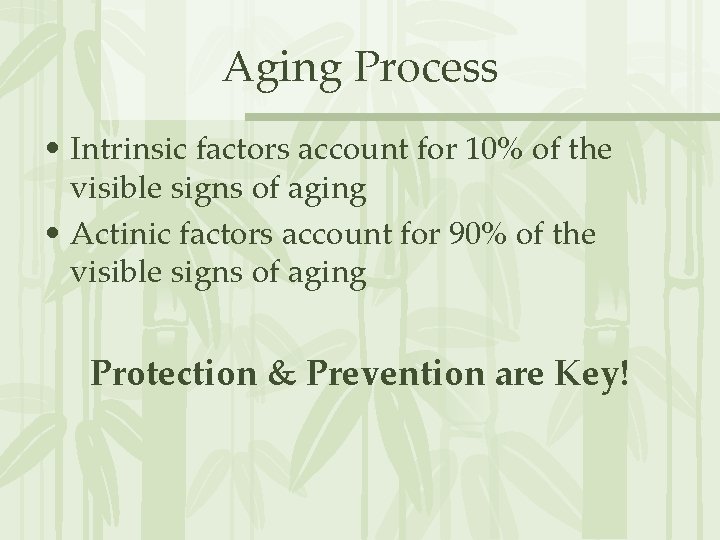 Aging Process

• Intrinsic factors account for 10% of the visible signs of aging
• Actinic factors account for 90% of the visible signs of aging

Protection & Prevention are Key!